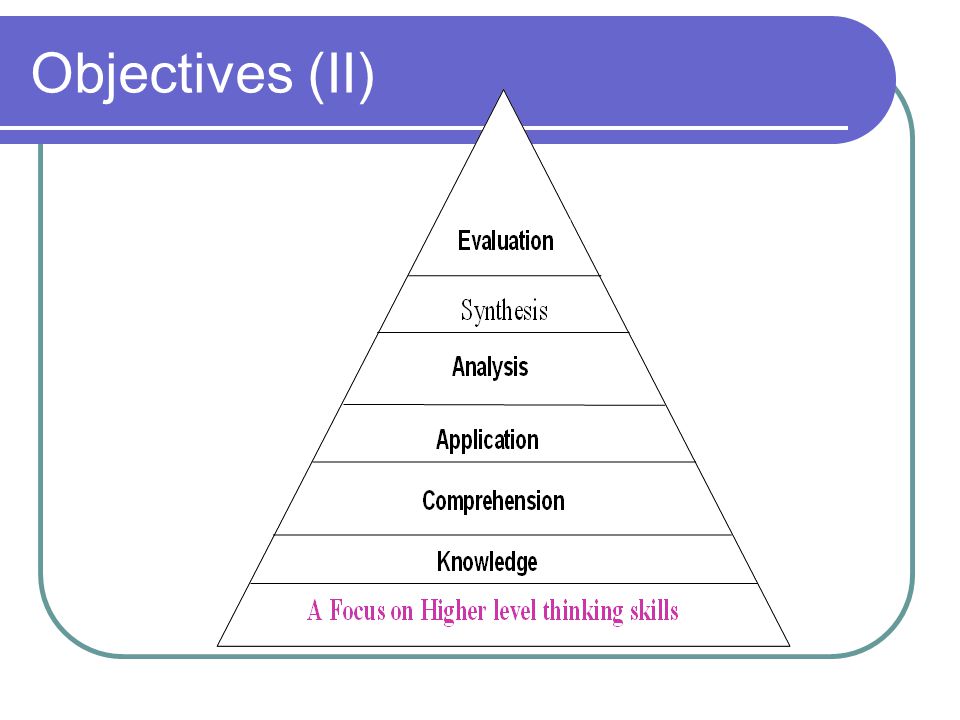 Objectives (II)

Evaluation

Synthesis

Analysis

Application

Comprehension

Knowledge

A Focus on Higher level thinking skills